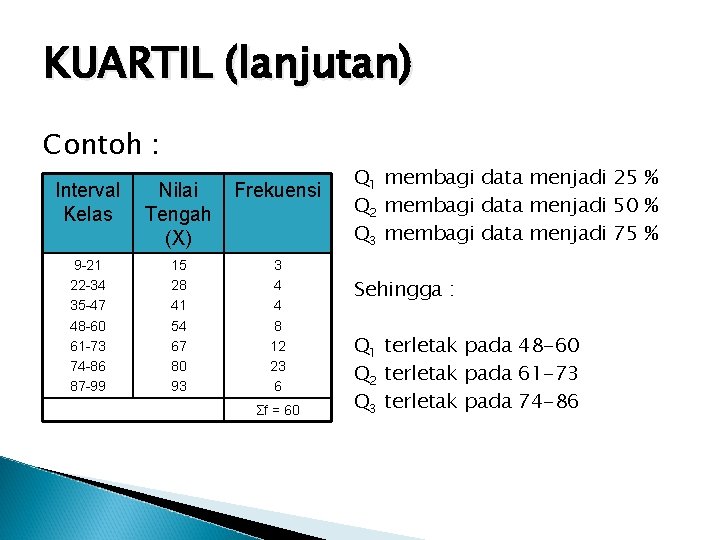 KUARTIL (lanjutan)

Contoh :

| Interval Kelas | Nilai Tengah (X) | Frekuensi |
|---|---|---|
| 9-21 | 15 | 3 |
| 22-34 | 28 | 4 |
| 35-47 | 41 | 4 |
| 48-60 | 54 | 8 |
| 61-73 | 67 | 12 |
| 74-86 | 80 | 23 |
| 87-99 | 93 | 6 |
| | | $\Sigma f = 60$ |

$Q_1$ membagi data menjadi 25 %
$Q_2$ membagi data menjadi 50 %
$Q_3$ membagi data menjadi 75 %

Sehingga :

$Q_1$ terletak pada 48-60
$Q_2$ terletak pada 61-73
$Q_3$ terletak pada 74-86